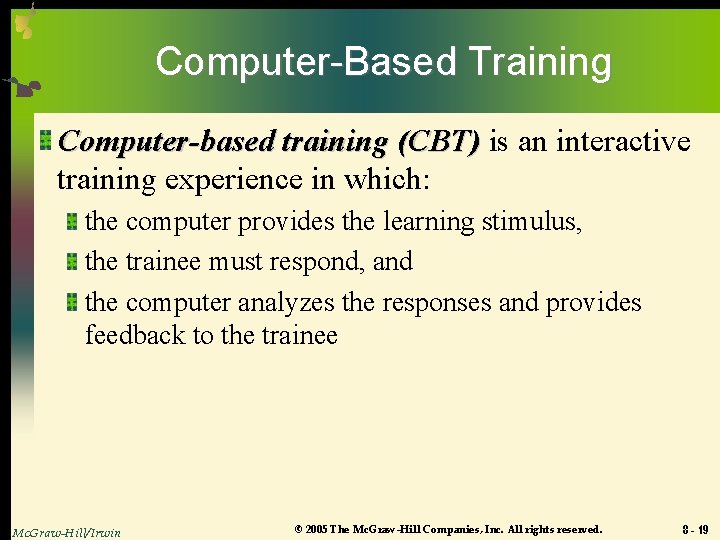 Computer-Based Training

Computer-based training (CBT) is an interactive training experience in which:

the computer provides the learning stimulus,

the trainee must respond, and

the computer analyzes the responses and provides feedback to the trainee

McGraw-Hill/Irwin

© 2005 The McGraw-Hill Companies, Inc. All rights reserved.

8 - 19